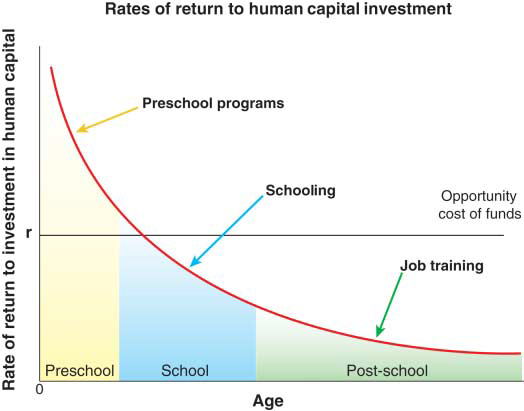 Rates of return to human capital investment

Rate of return to investment in human capital

Preschool programs

Schooling

Opportunity cost of funds

r

Job training

Preschool

School

Post-school

0

Age